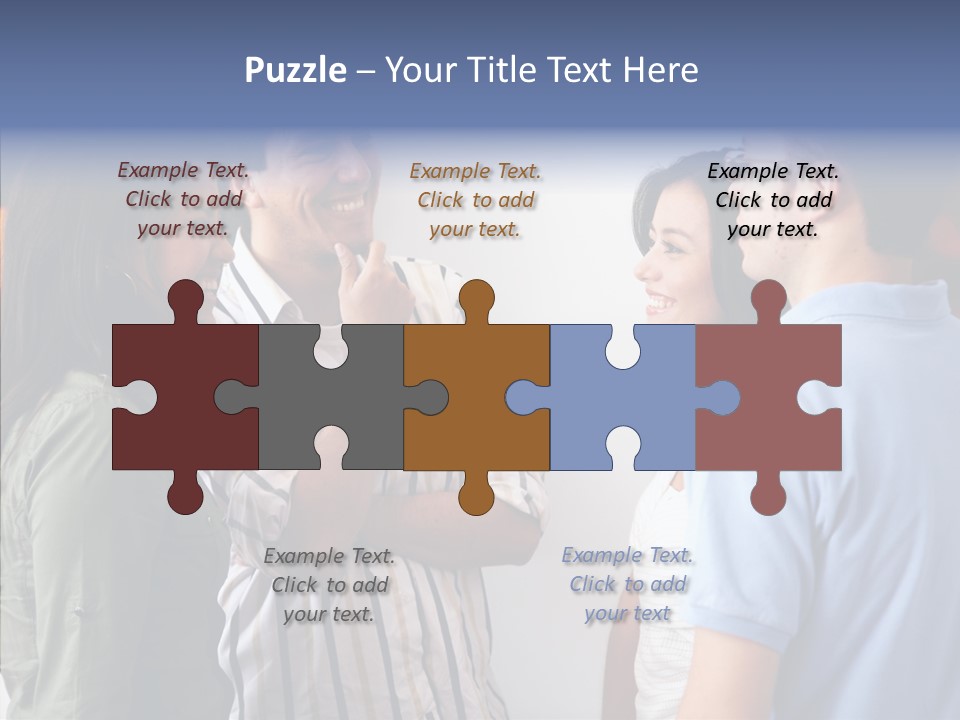 Puzzle – Your Title Text Here

Example Text. Click to add your text.

Example Text. Click to add your text.

Example Text. Click to add your text.

Example Text. Click to add your text.

Example Text. Click to add your text